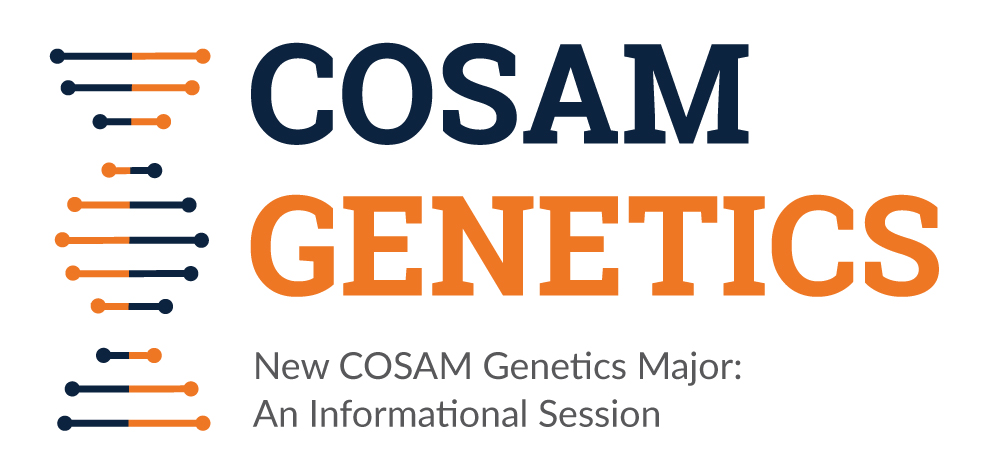 COSAM
GENETICS

New COSAM Genetics Major:
An Informational Session